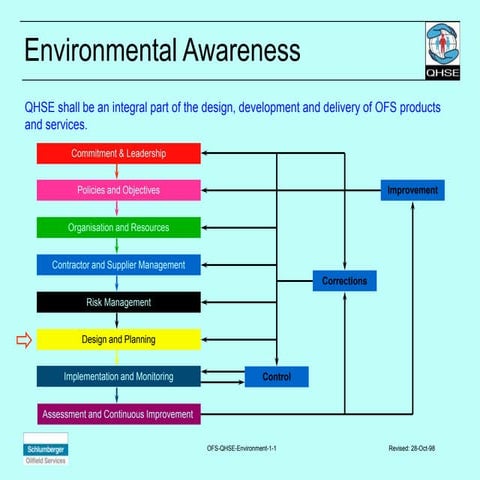 Environmental Awareness

QHSE

QHSE shall be an integral part of the design, development and delivery of OFS products and services.

Commitment & Leadership

Policies and Objectives

Organisation and Resources

Contractor and Supplier Management

Risk Management

Design and Planning

Implementation and Monitoring

Assessment and Continuous Improvement

Improvement

Corrections

Control

Schlumberger
Oilfield Services

OFS-QHSE-Environment-1-1

Revised: 28-Oct-98